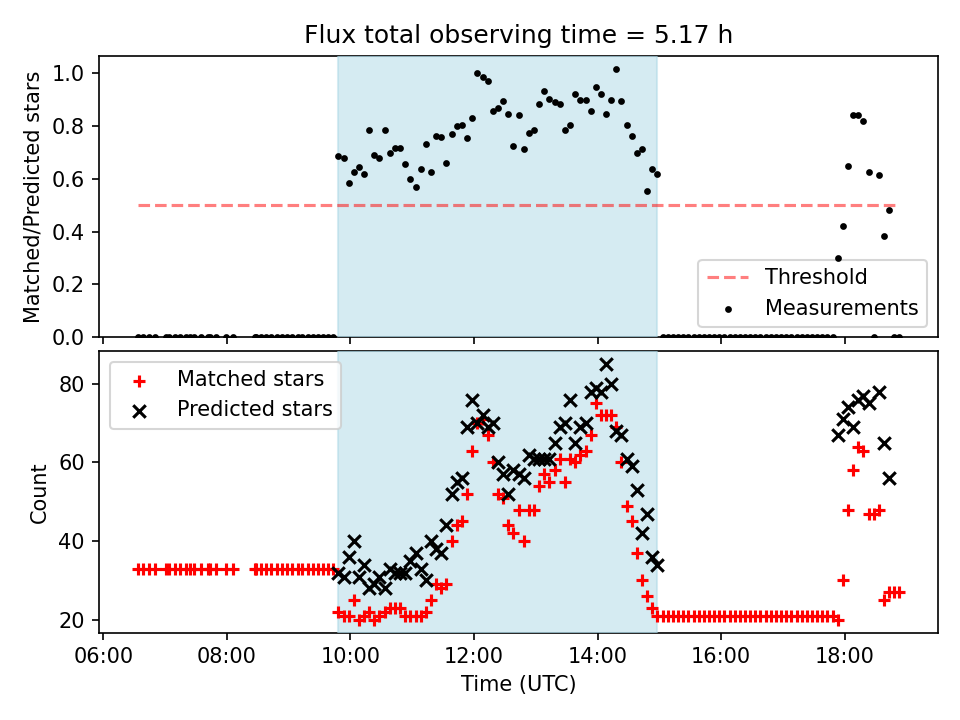 Flux total observing time = 5.17 h

Matched/Predicted stars

1.0
0.8
0.6
0.4
0.2
0.0

Threshold
Measurements

Matched stars
Predicted stars

Count

80
60
40
20

06:00
08:00
10:00
12:00
14:00
16:00
18:00

Time (UTC)